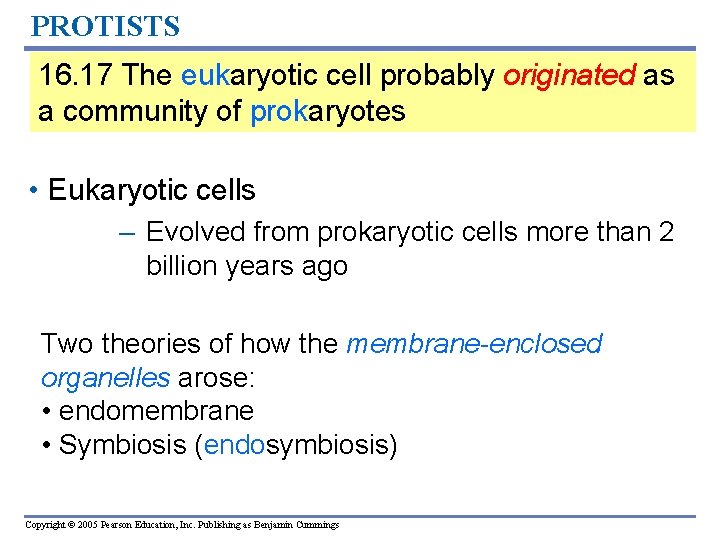 PROTISTS

16.17 The eukaryotic cell probably originated as a community of prokaryotes

• Eukaryotic cells

– Evolved from prokaryotic cells more than 2 billion years ago

Two theories of how the membrane-enclosed organelles arose:
• endomembrane
• Symbiosis (endosymbiosis)

Copyright © 2005 Pearson Education, Inc. Publishing as Benjamin Cummings